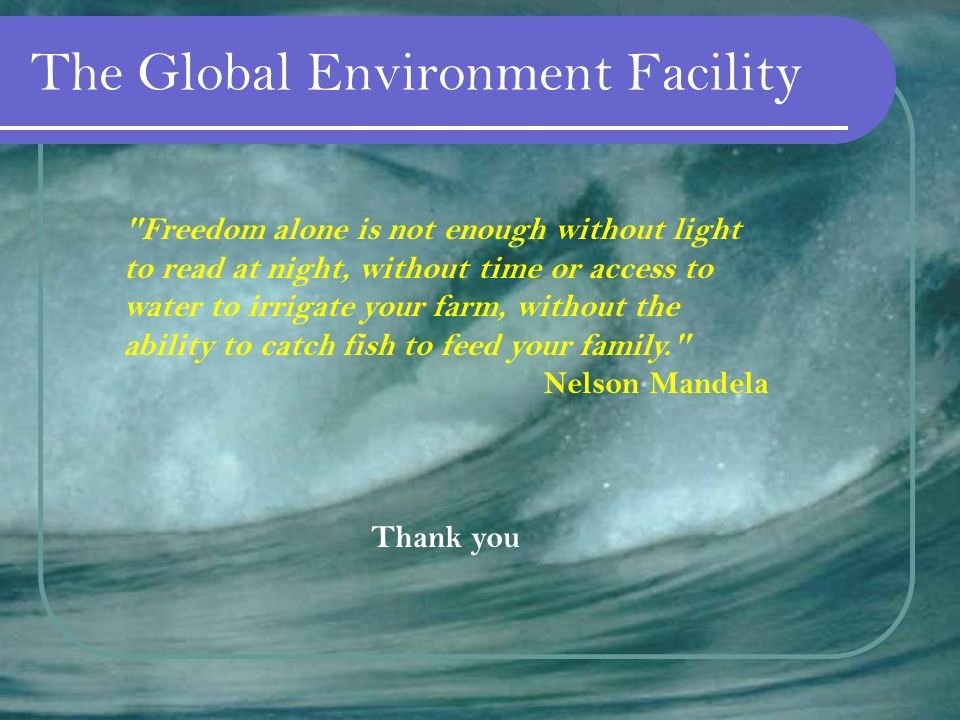 The Global Environment Facility

"Freedom alone is not enough without light to read at night, without time or access to water to irrigate your farm, without the ability to catch fish to feed your family."
Nelson Mandela

Thank you